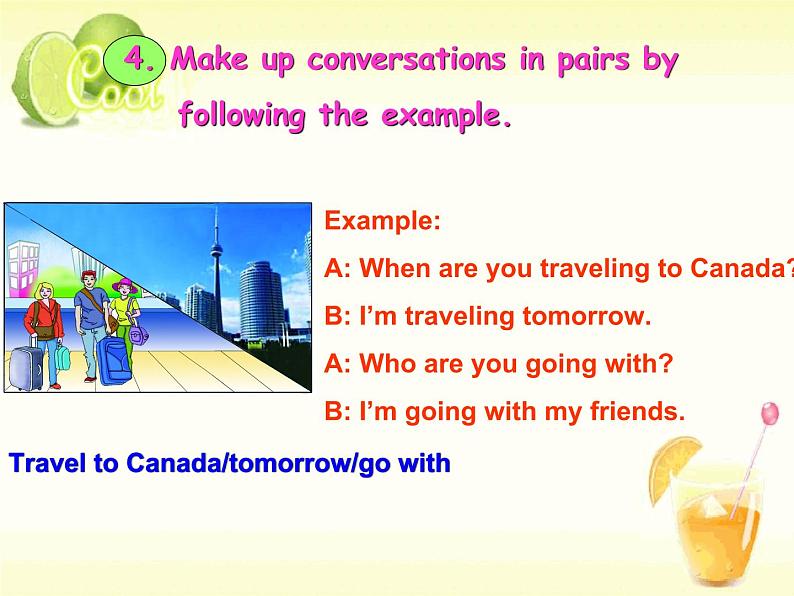 Cool

4. Make up conversations in pairs by following the example.

Example:

A: When are you traveling to Canada?

B: I'm traveling tomorrow.

A: Who are you going with?

B: I'm going with my friends.

Travel to Canada/tomorrow/go with